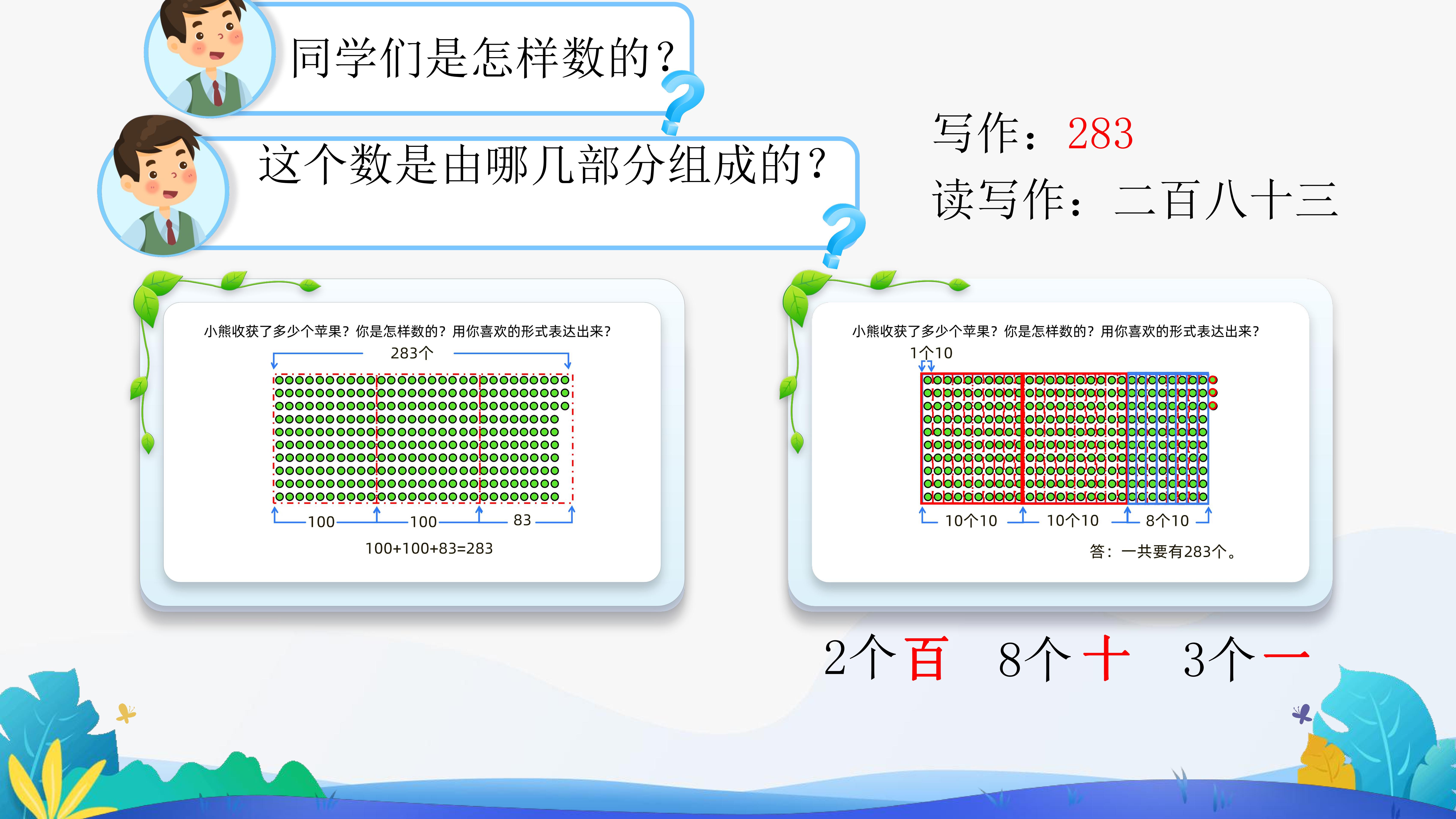 同学们是怎样数的？

这个数是由哪几部分组成的？

写作：283

读写作：二百八十三

小熊收获了多少个苹果？你是怎样数的？用你喜欢的形式表达出来？

283个

100 100 83

100+100+83=283

小熊收获了多少个苹果？你是怎样数的？用你喜欢的形式表达出来？

1个10

10个10 10个10 8个10

答：一共要有283个。

2个百 8个十 3个一